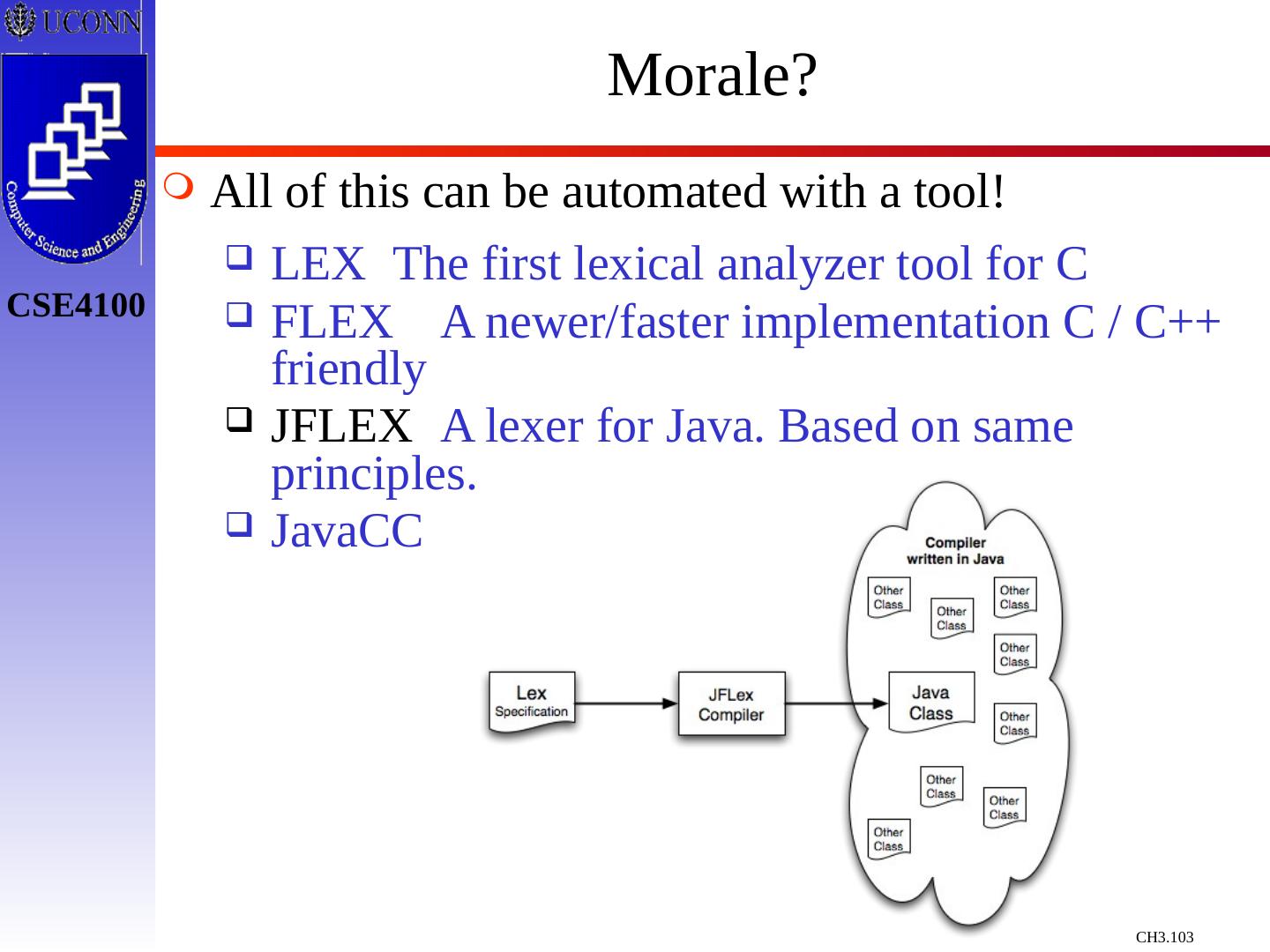 UCONN

Computer Science and Engineering

CSE4100

Morale?

All of this can be automated with a tool!

LEX The first lexical analyzer tool for C

FLEX A newer/faster implementation C / C++ friendly

JFLEX A lexer for Java. Based on same principles.

JavaCC

Lex Specification

JFLex Compiler

Compiler written in Java

Other Class

Other Class

Other Class

Other Class

Java Class

Other Class

Other Class

Other Class

Other Class

CH3.103